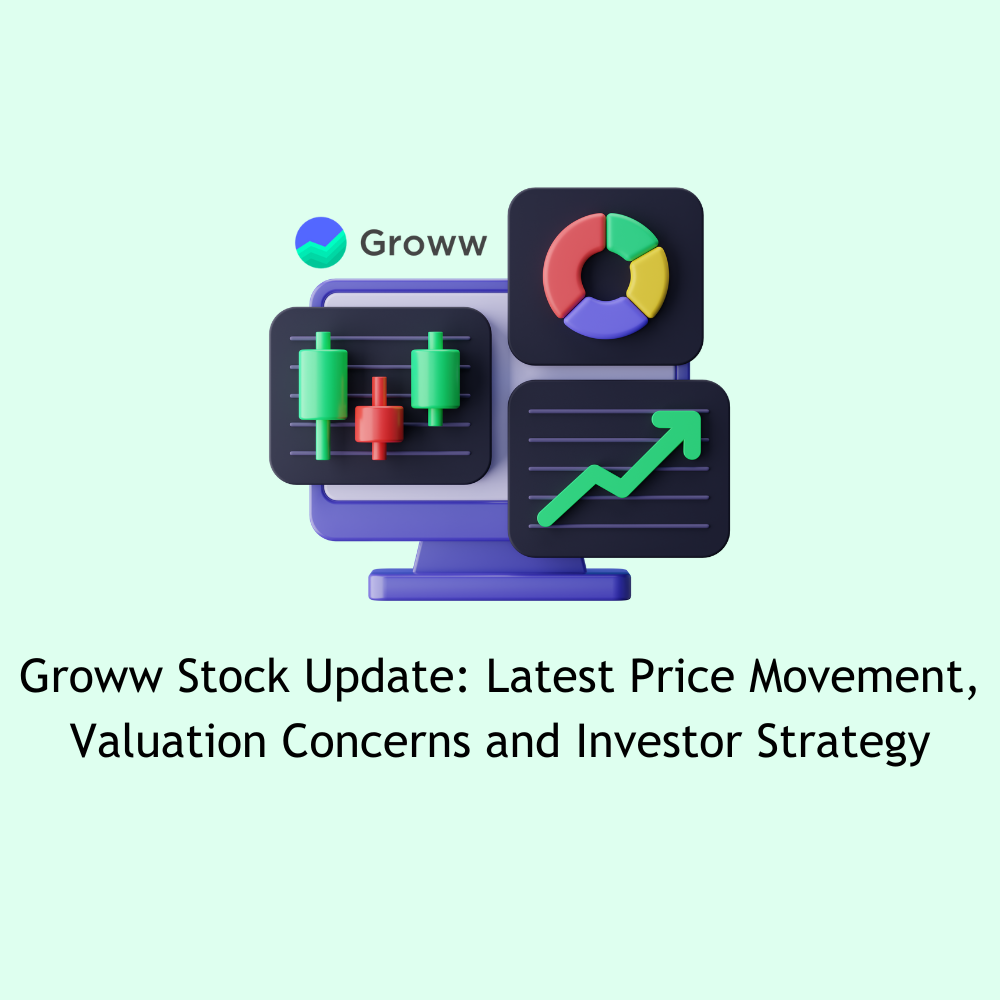 Groww

Groww Stock Update: Latest Price Movement, Valuation Concerns and Investor Strategy